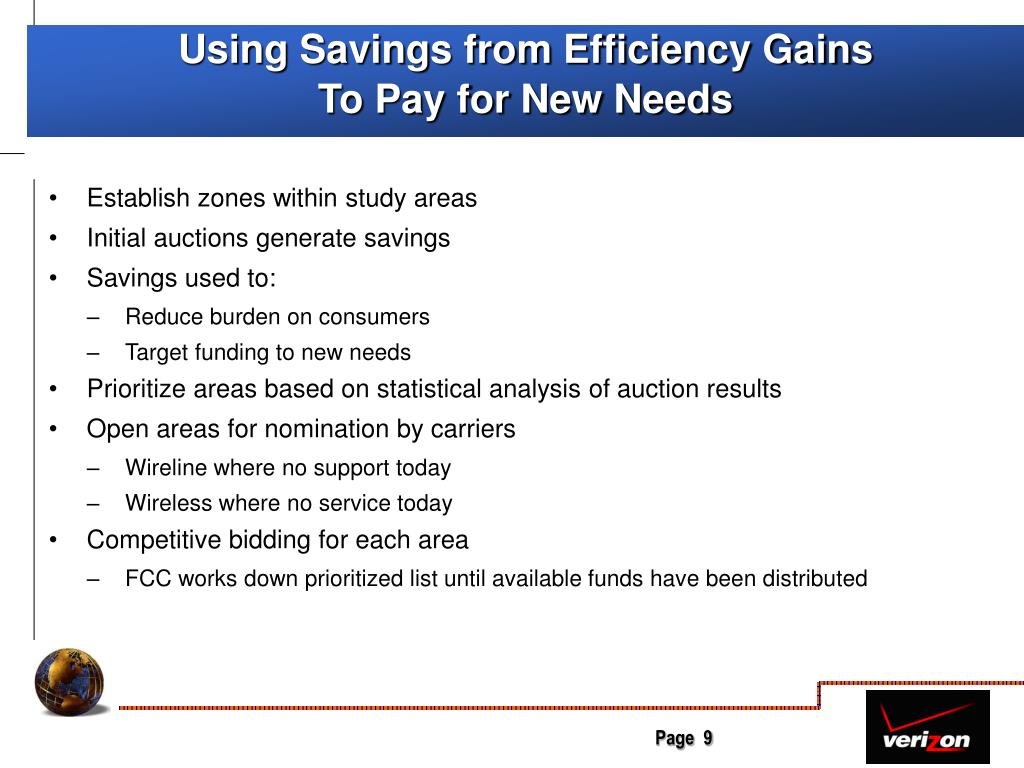 Using Savings from Efficiency Gains
To Pay for New Needs

• Establish zones within study areas
• Initial auctions generate savings
• Savings used to:
– Reduce burden on consumers
– Target funding to new needs
• Prioritize areas based on statistical analysis of auction results
• Open areas for nomination by carriers
– Wireline where no support today
– Wireless where no service today
• Competitive bidding for each area
– FCC works down prioritized list until available funds have been distributed

Page 9

verizon